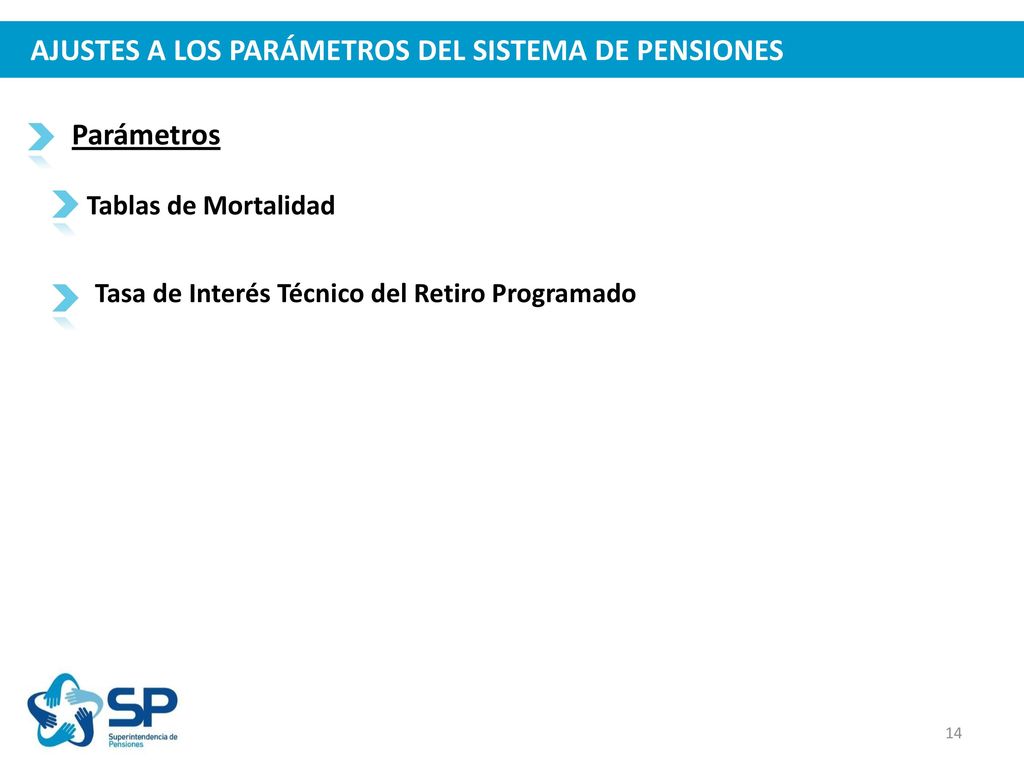 AJUSTES A LOS PARÁMETROS DEL SISTEMA DE PENSIONES

Parámetros

Tablas de Mortalidad

Tasa de Interés Técnico del Retiro Programado

SP
Superintendencia de Pensiones

14